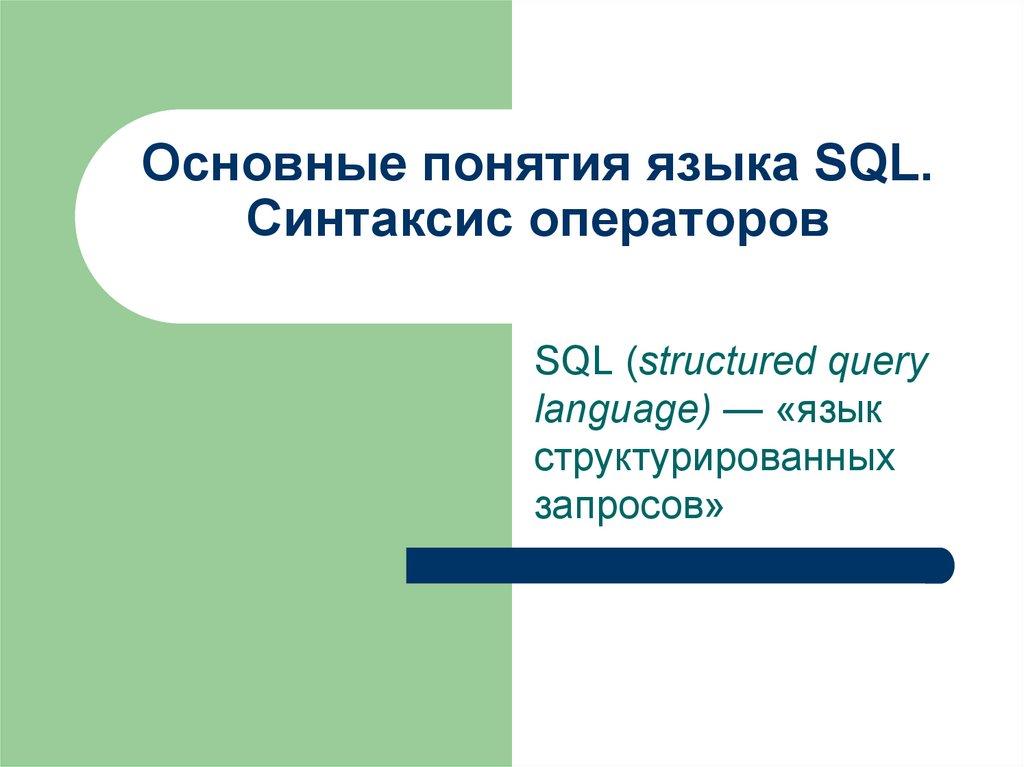 Основные понятия языка SQL. Синтаксис операторов

SQL (structured query language) — «язык структурированных запросов»